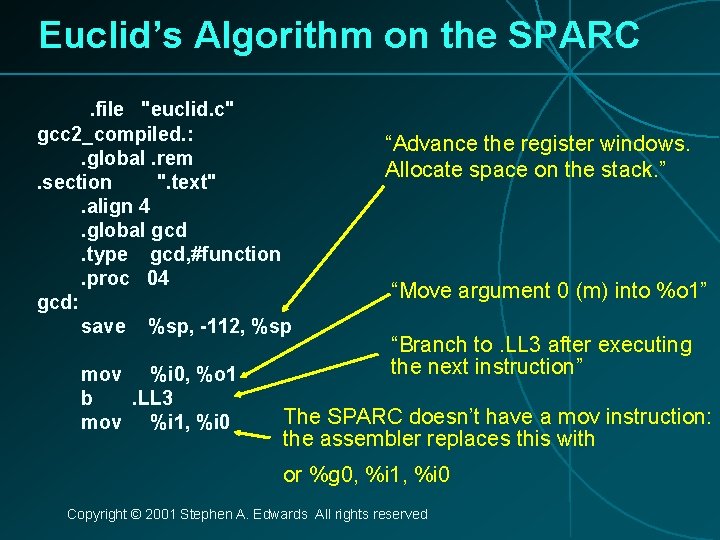 Euclid's Algorithm on the SPARC

.file "euclid.c"
gcc2_compiled.:
.global .rem
.section ".text"
.align 4
.global gcd
.type gcd,#function
.proc 04
gcd:
save %sp, -112, %sp

mov %i0, %o1
b .LL3
mov %i1, %i0

"Advance the register windows. Allocate space on the stack."

"Move argument 0 (m) into %o1"

"Branch to .LL3 after executing the next instruction"

The SPARC doesn't have a mov instruction: the assembler replaces this with

or %g0, %i1, %i0

Copyright © 2001 Stephen A. Edwards All rights reserved